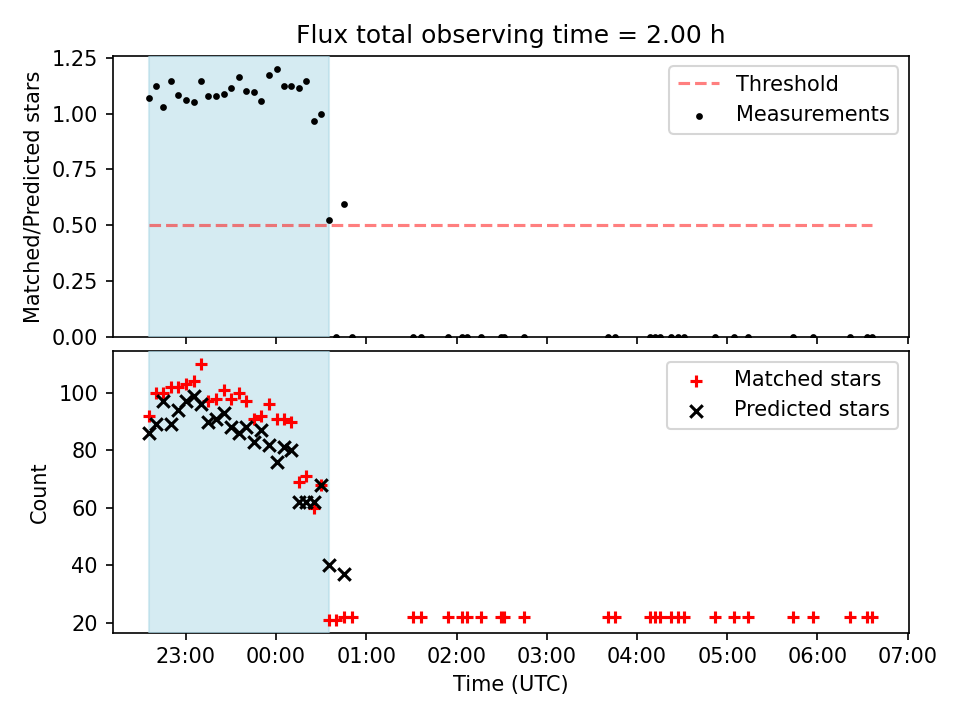 Flux total observing time = 2.00 h

Matched/Predicted stars

1.25
1.00
0.75
0.50
0.25
0.00

Threshold
Measurements

Count

100
80
60
40
20

Matched stars
Predicted stars

23:00 00:00 01:00 02:00 03:00 04:00 05:00 06:00 07:00

Time (UTC)